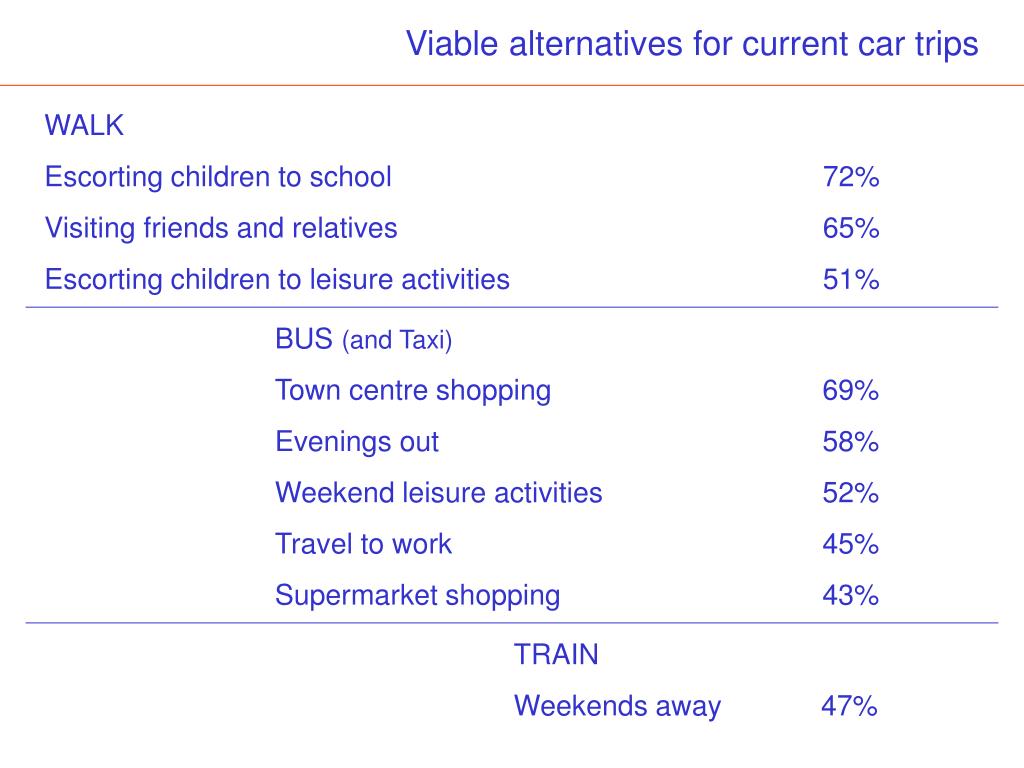 Viable alternatives for current car trips

WALK

Escorting children to school 72%

Visiting friends and relatives 65%

Escorting children to leisure activities 51%

BUS (and Taxi)

Town centre shopping 69%

Evenings out 58%

Weekend leisure activities 52%

Travel to work 45%

Supermarket shopping 43%

TRAIN

Weekends away 47%